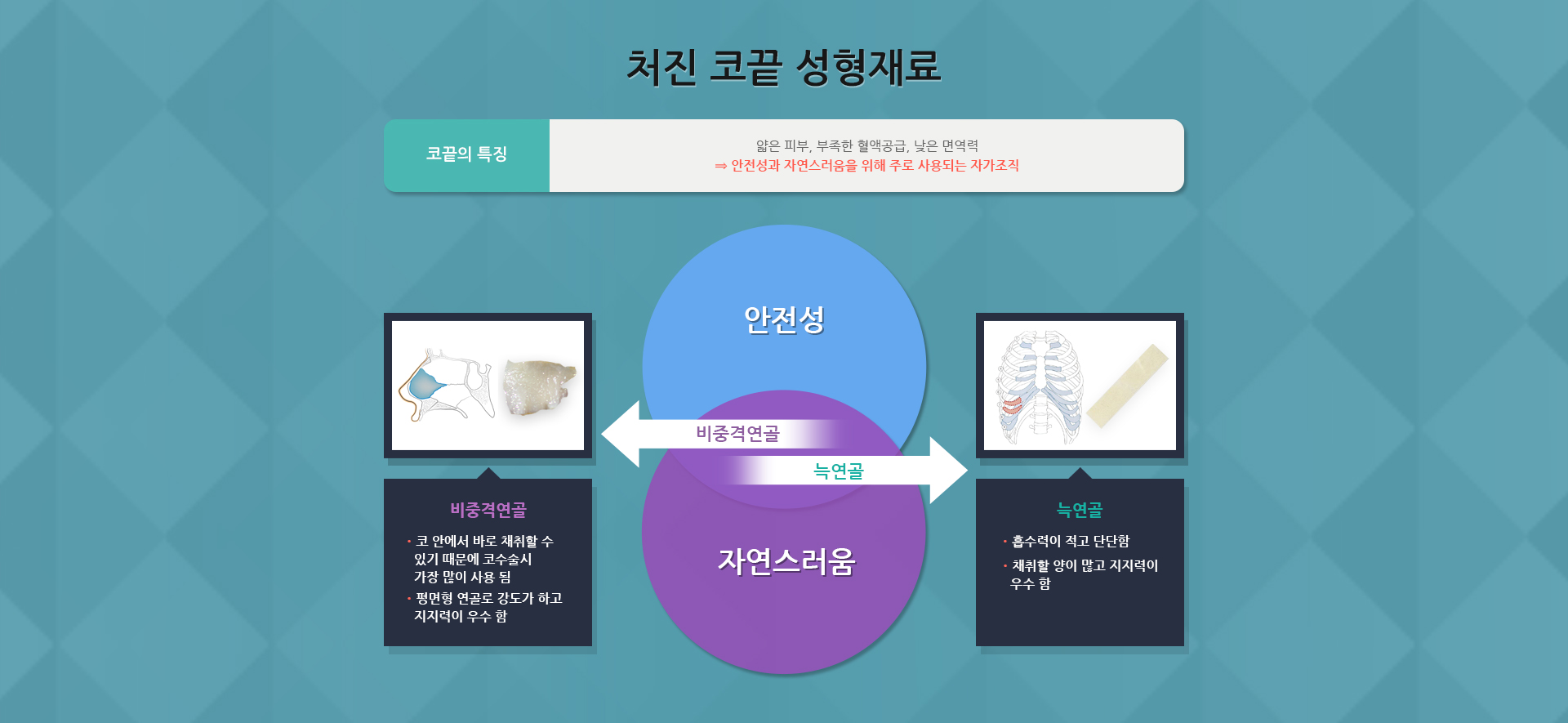 처진 코끝 성형재료

코끝의 특징

얇은 피부, 부족한 혈액공급, 낮은 면역력
⇒ 안전성과 자연스러움을 위해 주로 사용되는 자가조직

안전성

비중격연골

늑연골

자연스러움

비중격연골
· 코 안에서 바로 채취할 수 있기 때문에 코수술시 가장 많이 사용 됨
· 평면형 연골로 강도가 하고 지지력이 우수 함

늑연골
· 흡수력이 적고 단단함
· 채취할 양이 많고 지지력이 우수 함